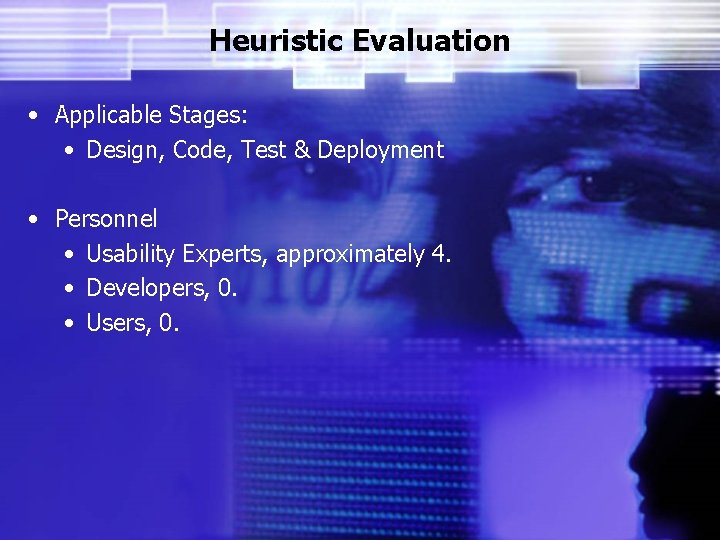 Heuristic Evaluation

• Applicable Stages:
• Design, Code, Test & Deployment

• Personnel
• Usability Experts, approximately 4.
• Developers, 0.
• Users, 0.